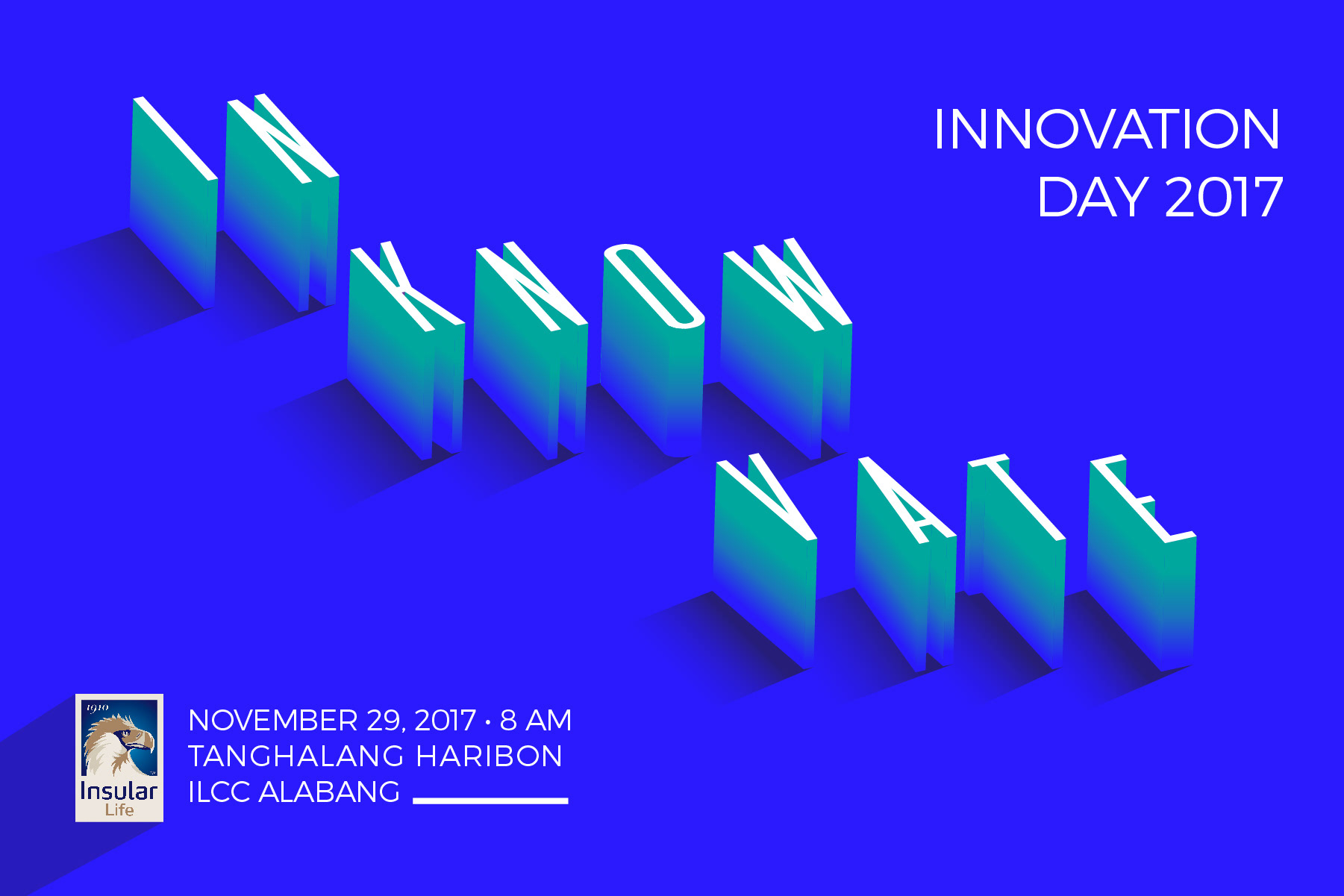 IN
KNOW
VATE

INNOVATION
DAY 2017

1910
Insular
Life

NOVEMBER 29, 2017 • 8 AM
TANGHALANG HARIBON
ILCC ALABANG